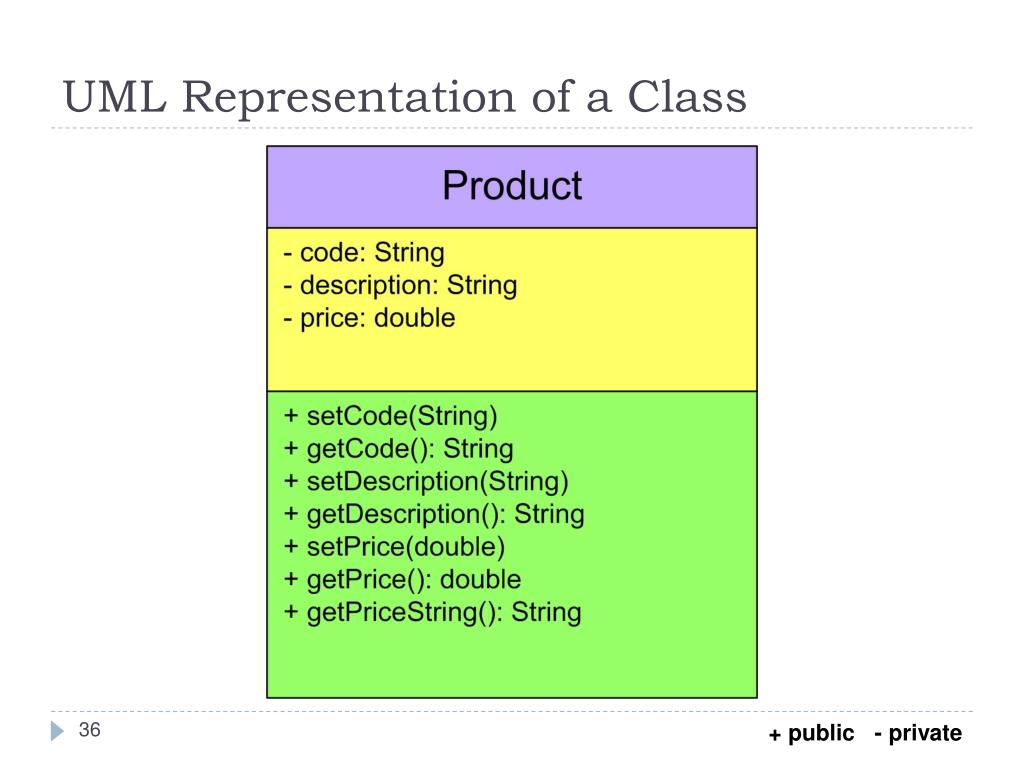 UML Representation of a Class

Product

- code: String
- description: String
- price: double

+ setCode(String)
+ getCode(): String
+ setDescription(String)
+ getDescription(): String
+ setPrice(double)
+ getPrice(): double
+ getPriceString(): String

36

+ public - private